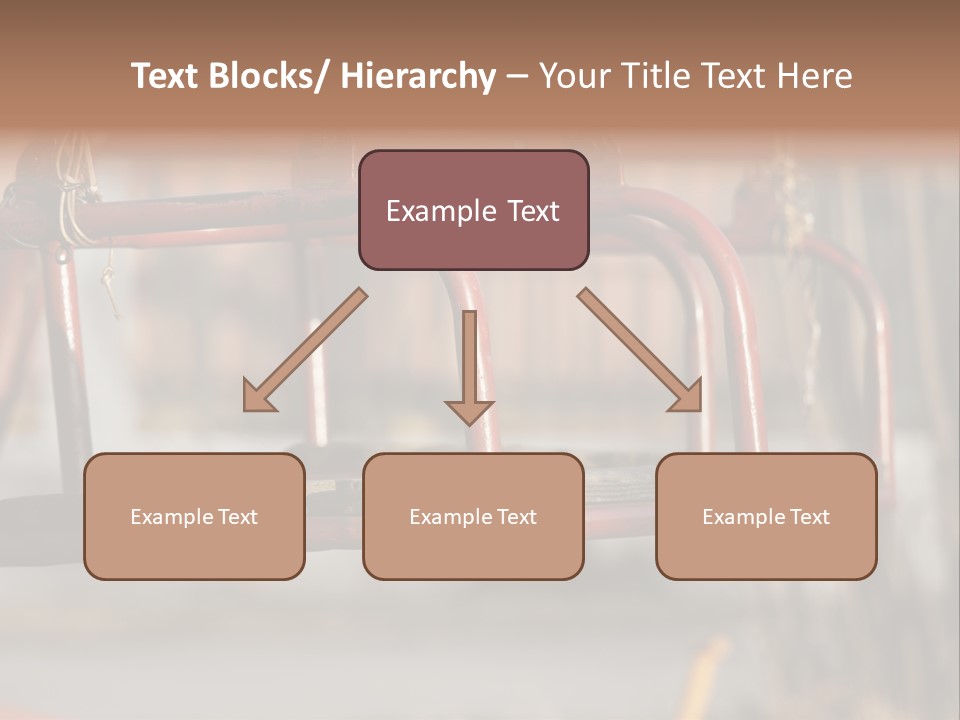 Text Blocks/ Hierarchy – Your Title Text Here

Example Text

Example Text

Example Text

Example Text